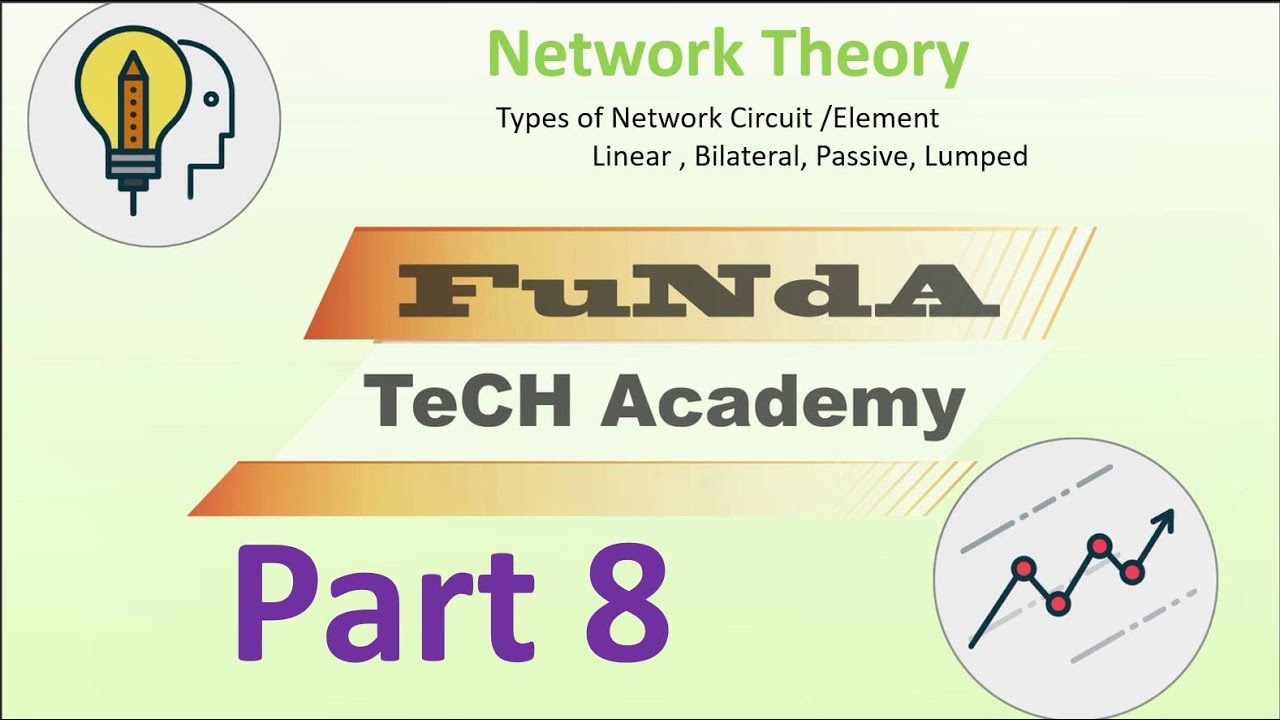 Network Theory

Types of Network Circuit /Element
Linear , Bilateral, Passive, Lumped

FuNdA

TeCH Academy

Part 8